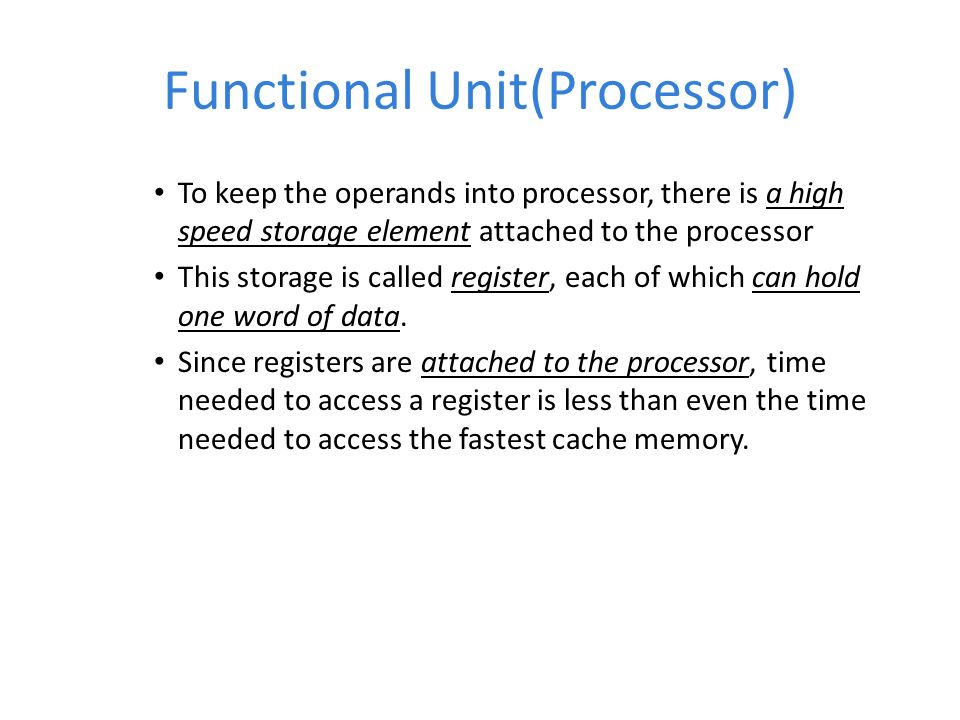 Functional Unit(Processor)

• To keep the operands into processor, there is a high speed storage element attached to the processor

• This storage is called register, each of which can hold one word of data.

• Since registers are attached to the processor, time needed to access a register is less than even the time needed to access the fastest cache memory.